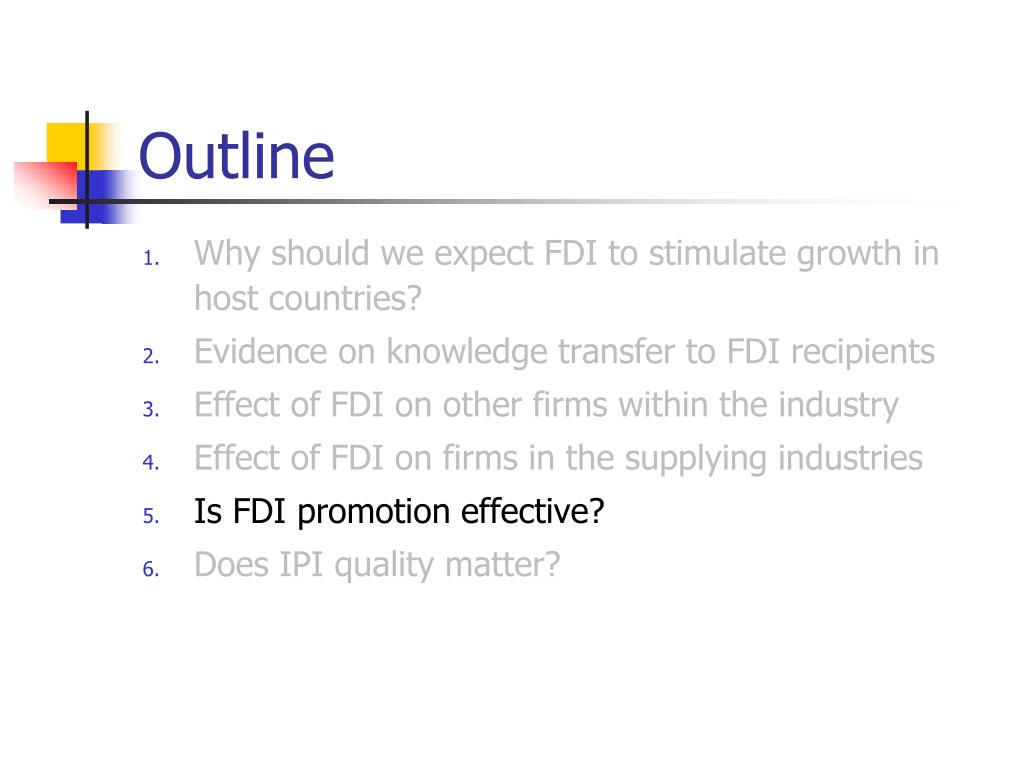 Outline

1. Why should we expect FDI to stimulate growth in host countries?
2. Evidence on knowledge transfer to FDI recipients
3. Effect of FDI on other firms within the industry
4. Effect of FDI on firms in the supplying industries
5. Is FDI promotion effective?
6. Does IPI quality matter?